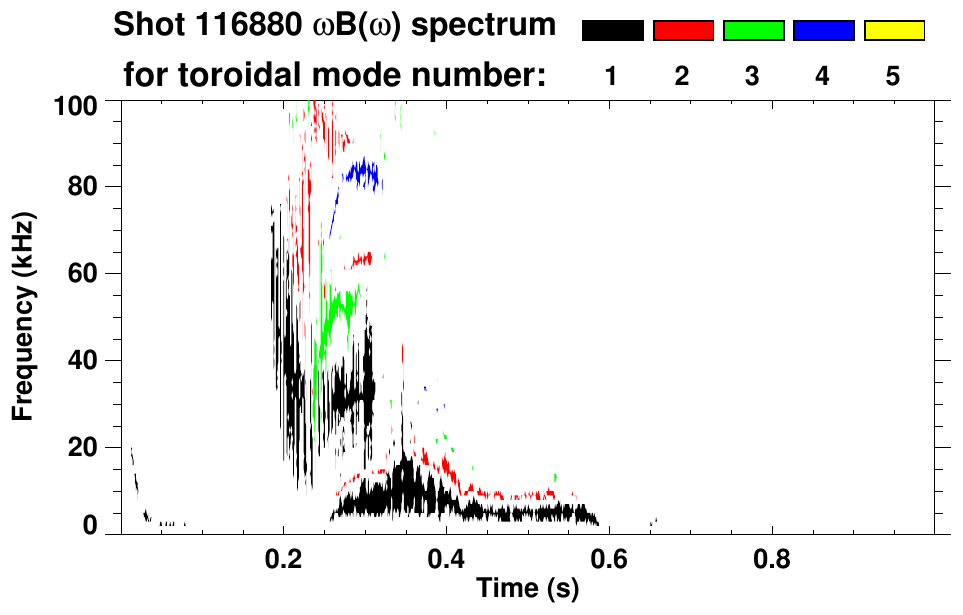 Shot 116880 ωB(ω) spectrum
for toroidal mode number: 1 2 3 4 5

Frequency (kHz)
100
80
60
40
20
0

0.2 0.4 0.6 0.8
Time (s)